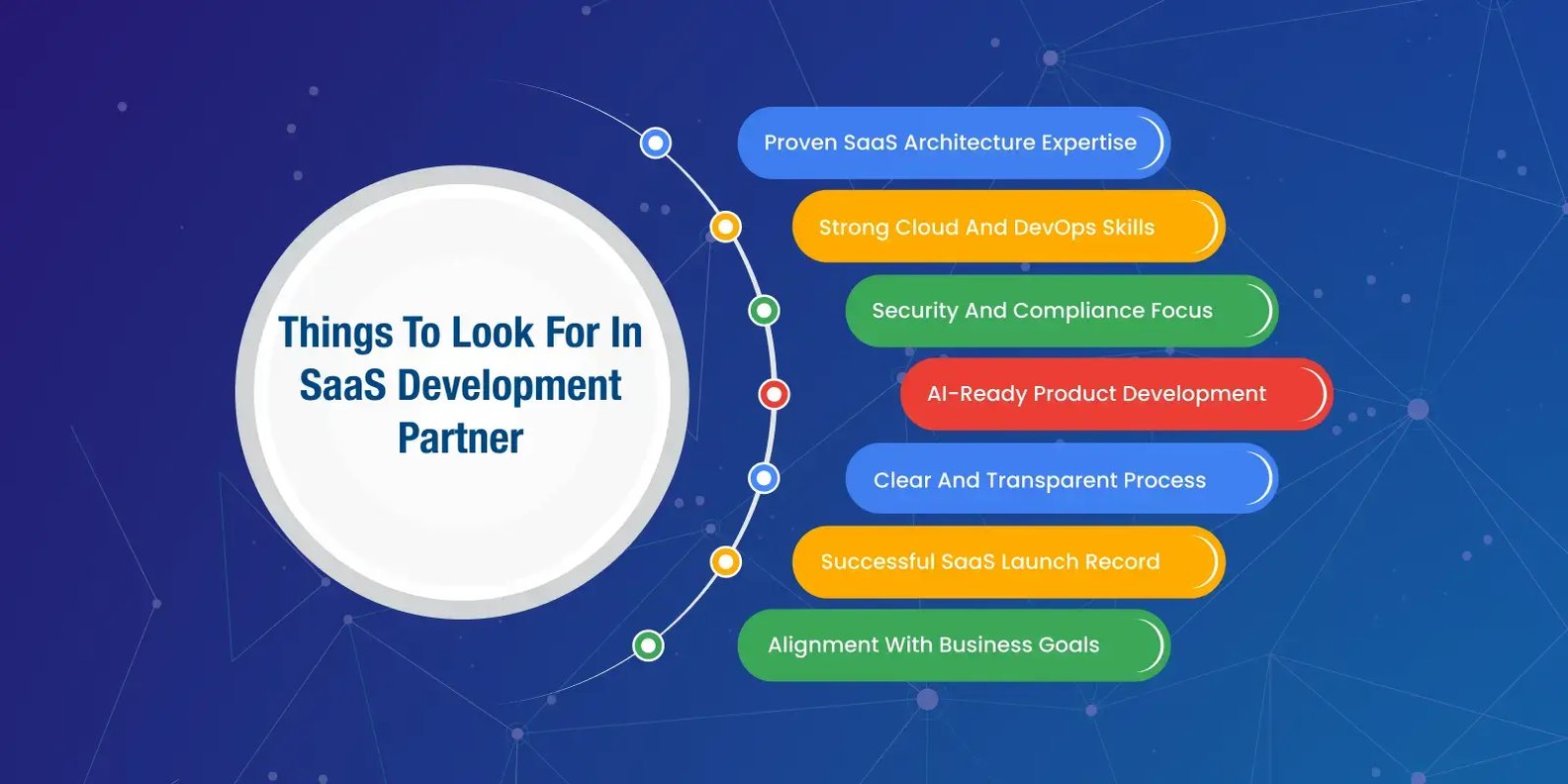 Things To Look For In SaaS Development Partner

Proven SaaS Architecture Expertise

Strong Cloud And DevOps Skills

Security And Compliance Focus

AI-Ready Product Development

Clear And Transparent Process

Successful SaaS Launch Record

Alignment With Business Goals